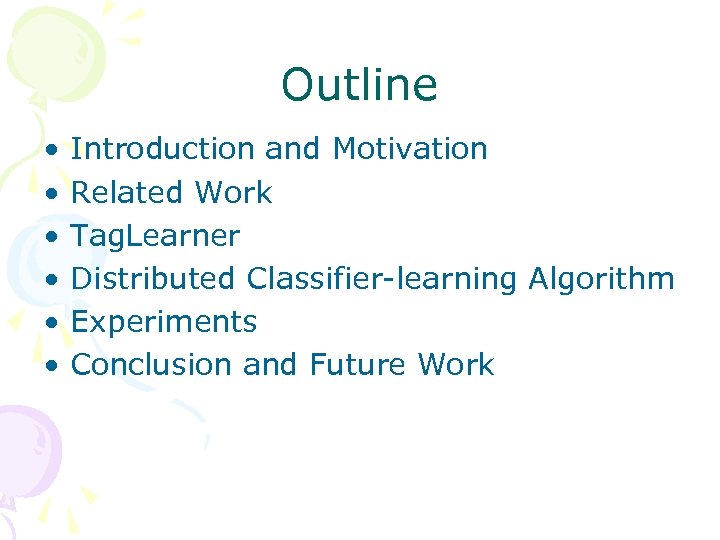 Outline

• Introduction and Motivation
• Related Work
• TagLearner
• Distributed Classifier-learning Algorithm
• Experiments
• Conclusion and Future Work